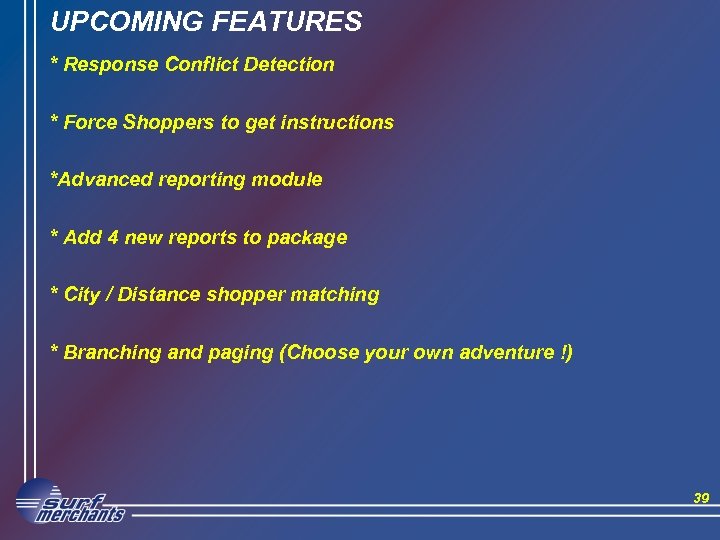 UPCOMING FEATURES

* Response Conflict Detection

* Force Shoppers to get instructions

*Advanced reporting module

* Add 4 new reports to package

* City / Distance shopper matching

* Branching and paging (Choose your own adventure !)

surf merchants

39